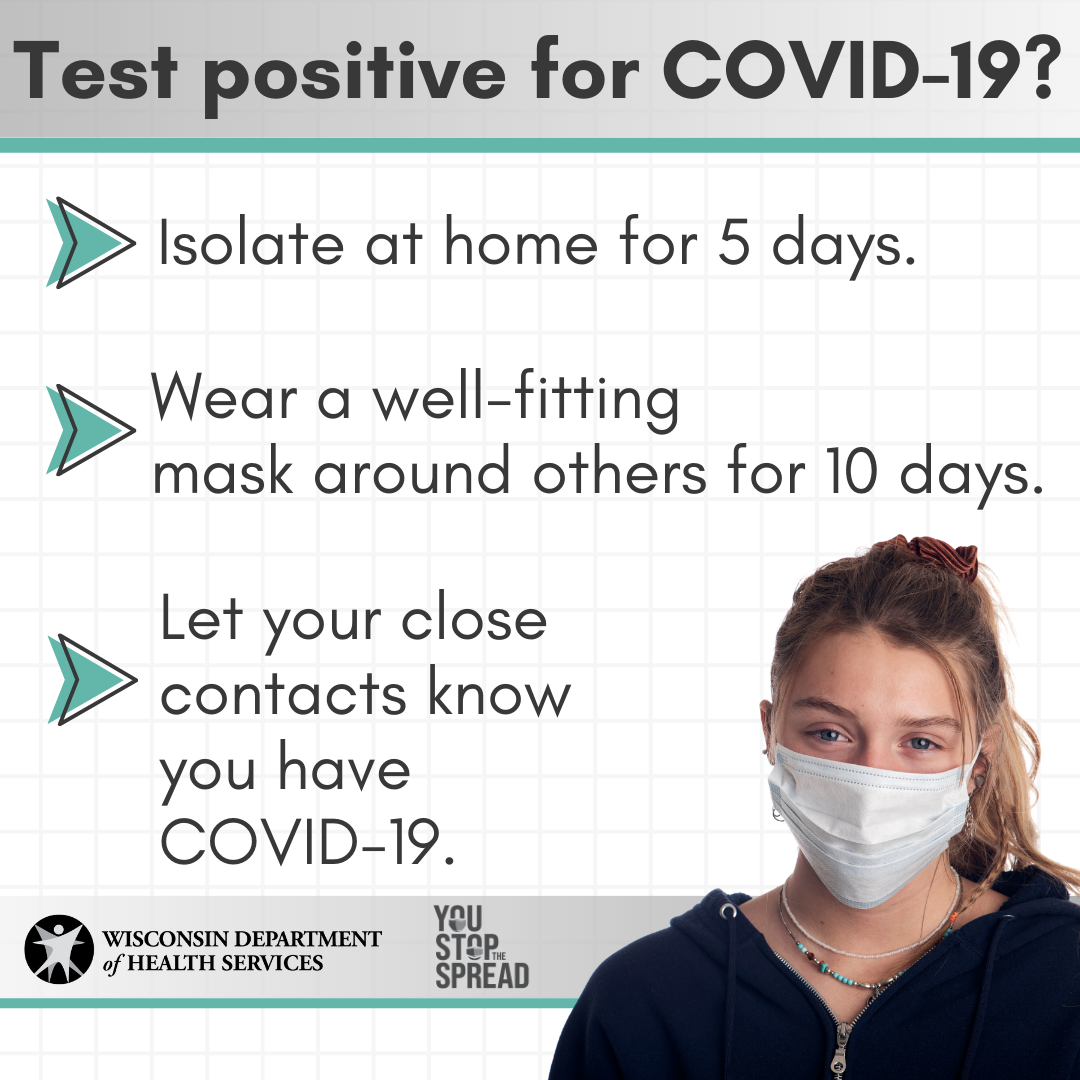 Test positive for COVID-19?

Isolate at home for 5 days.

Wear a well-fitting mask around others for 10 days.

Let your close contacts know you have COVID-19.

WISCONSIN DEPARTMENT of HEALTH SERVICES

YOU STOP THE SPREAD